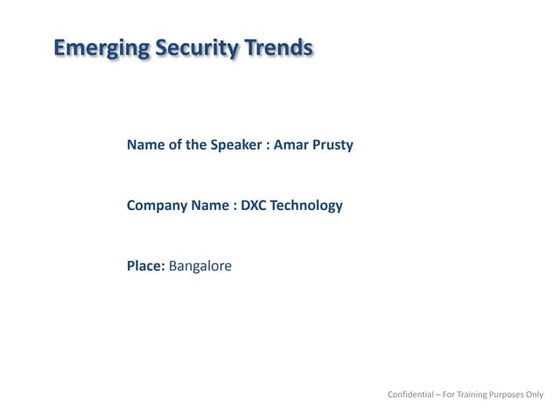 Emerging Security Trends

Name of the Speaker : Amar Prusty

Company Name : DXC Technology

Place: Bangalore

Confidential – For Training Purposes Only